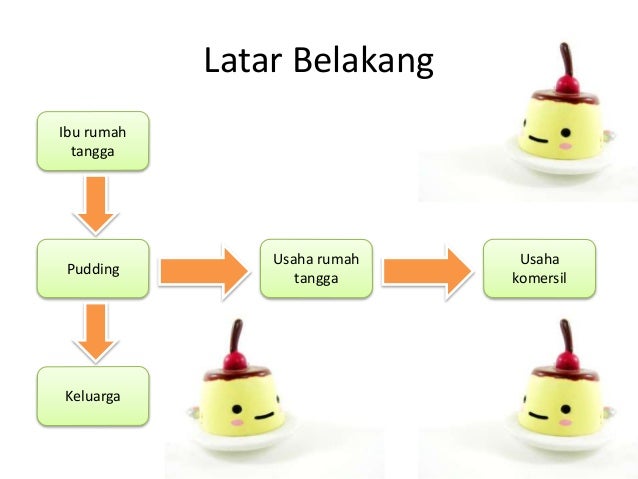 Latar Belakang

Ibu rumah tangga

Pudding

Keluarga

Usaha rumah tangga

Usaha komersil